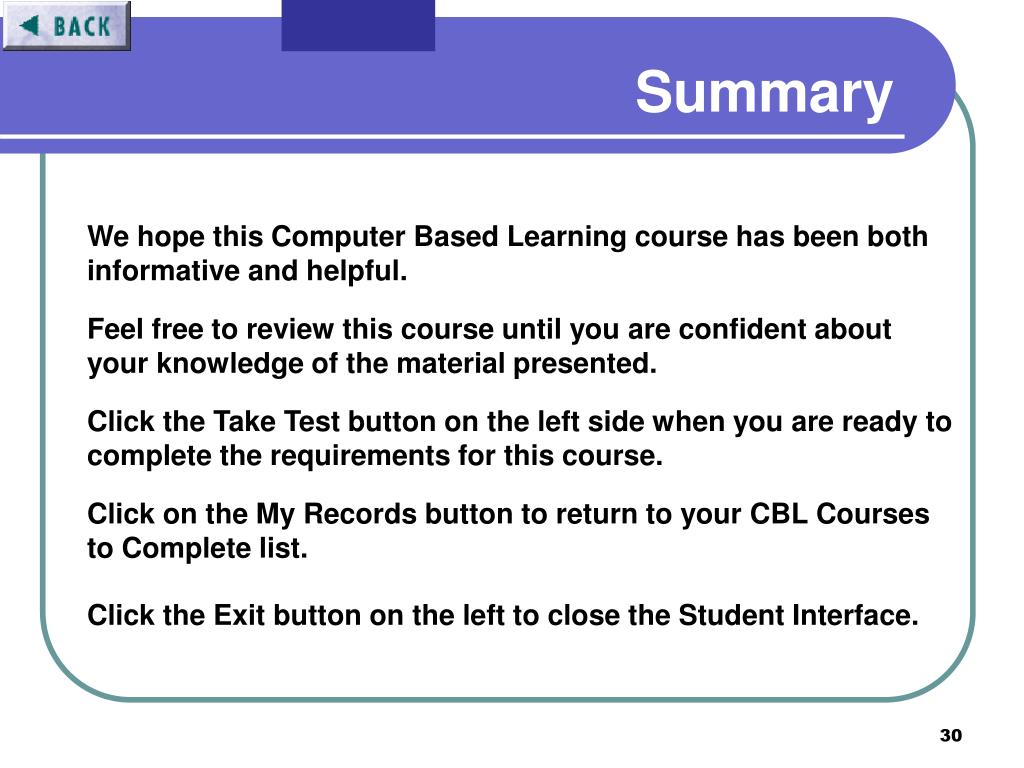 BACK

Summary

We hope this Computer Based Learning course has been both informative and helpful.

Feel free to review this course until you are confident about your knowledge of the material presented.

Click the Take Test button on the left side when you are ready to complete the requirements for this course.

Click on the My Records button to return to your CBL Courses to Complete list.

Click the Exit button on the left to close the Student Interface.

30